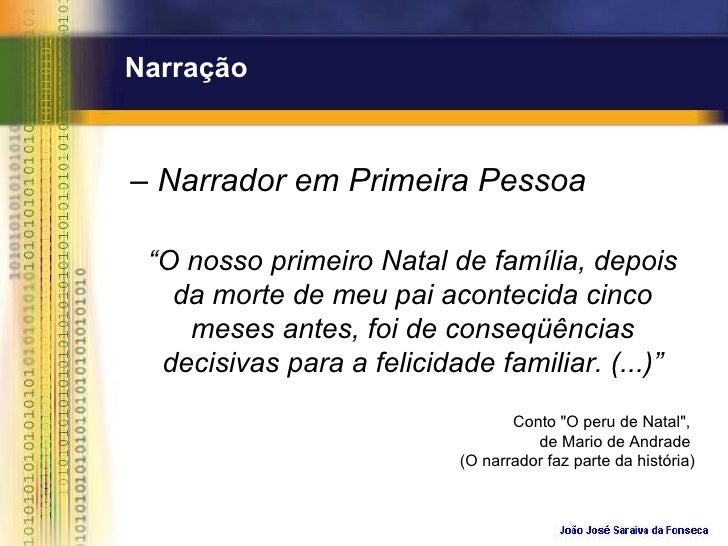 Narração

– Narrador em Primeira Pessoa

“O nosso primeiro Natal de família, depois da morte de meu pai acontecida cinco meses antes, foi de conseqüências decisivas para a felicidade familiar. (...)”

Conto "O peru de Natal", de Mario de Andrade (O narrador faz parte da história)

João José Saraiva da Fonseca